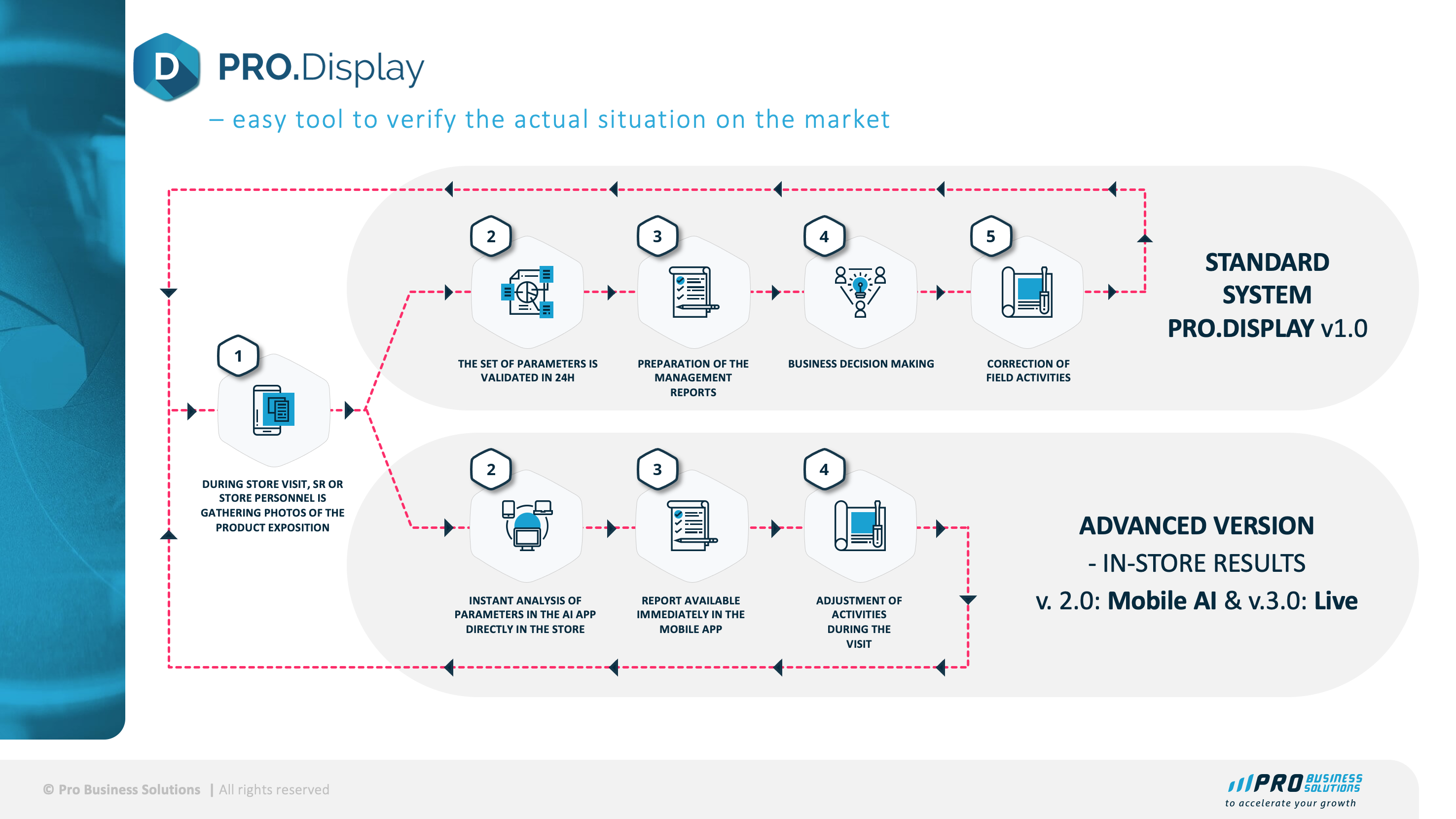 D PRO.Display

– easy tool to verify the actual situation on the market

1
DURING STORE VISIT, SR OR STORE PERSONNEL IS GATHERING PHOTOS OF THE PRODUCT EXPOSITION

2
THE SET OF PARAMETERS IS VALIDATED IN 24H

3
PREPARATION OF THE MANAGEMENT REPORTS

4
BUSINESS DECISION MAKING

5
CORRECTION OF FIELD ACTIVITIES

STANDARD SYSTEM PRO.DISPLAY v1.0

2
INSTANT ANALYSIS OF PARAMETERS IN THE AI APP DIRECTLY IN THE STORE

3
REPORT AVAILABLE IMMEDIATELY IN THE MOBILE APP

4
ADJUSTMENT OF ACTIVITIES DURING THE VISIT

ADVANCED VERSION
- IN-STORE RESULTS
v. 2.0: Mobile AI & v.3.0: Live

© Pro Business Solutions | All rights reserved

PRO BUSINESS SOLUTIONS
to accelerate your growth